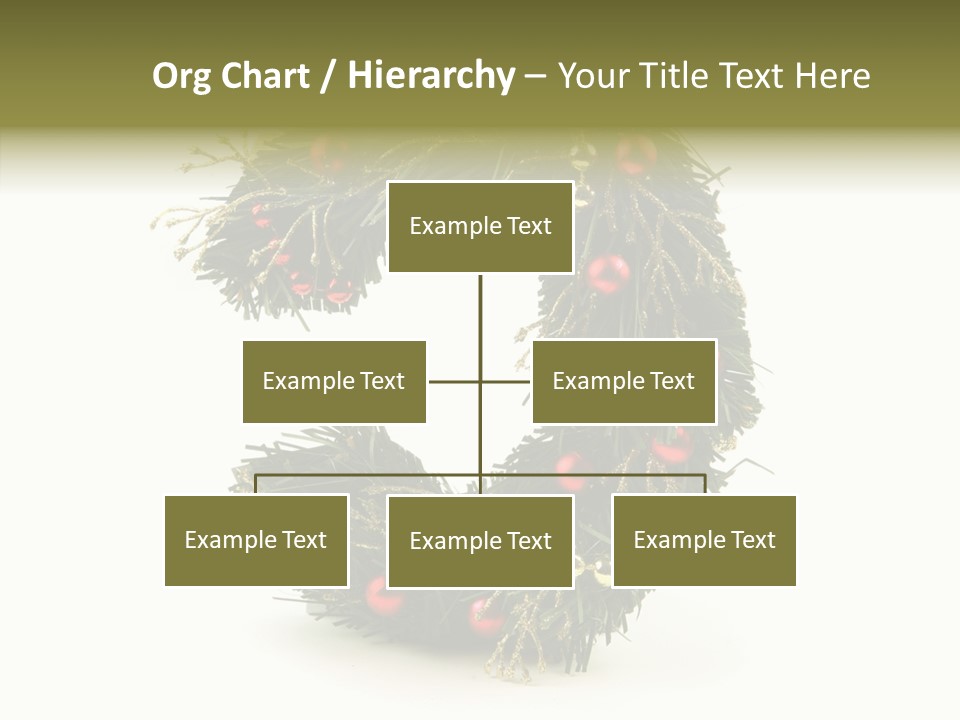 Org Chart / Hierarchy – Your Title Text Here

Example Text

Example Text

Example Text

Example Text

Example Text

Example Text